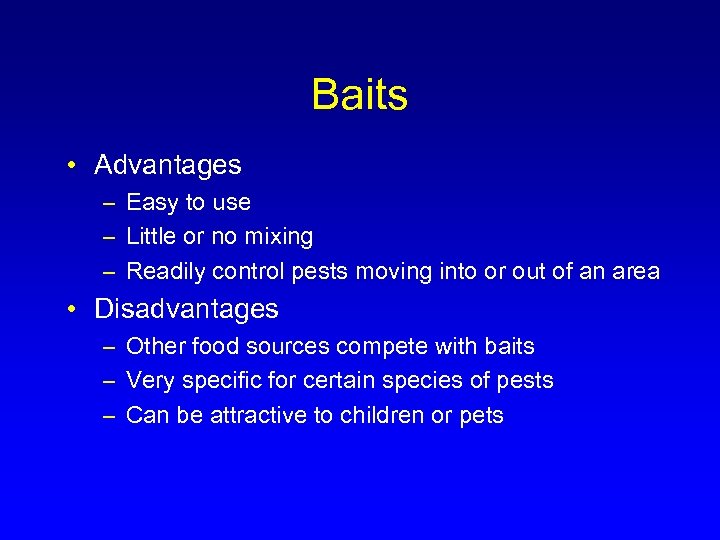 Baits

• Advantages
  – Easy to use
  – Little or no mixing
  – Readily control pests moving into or out of an area
• Disadvantages
  – Other food sources compete with baits
  – Very specific for certain species of pests
  – Can be attractive to children or pets